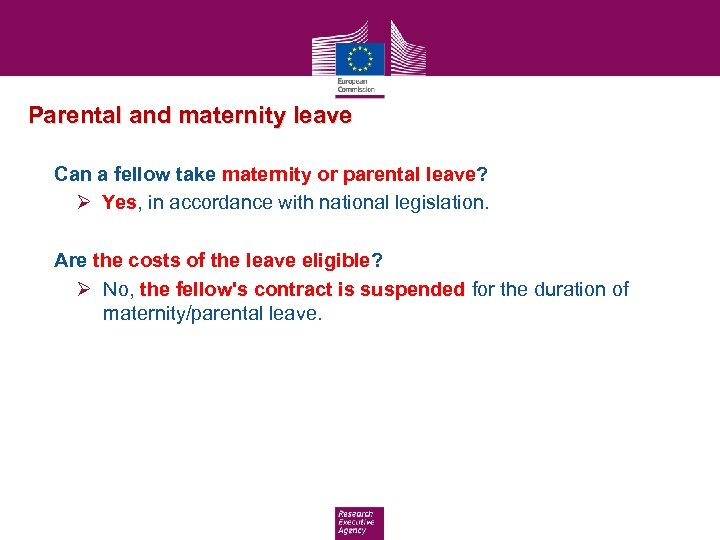 European Commission

Parental and maternity leave

Can a fellow take maternity or parental leave?

➢ Yes, in accordance with national legislation.

Are the costs of the leave eligible?

➢ No, the fellow's contract is suspended for the duration of maternity/parental leave.

Research Executive Agency